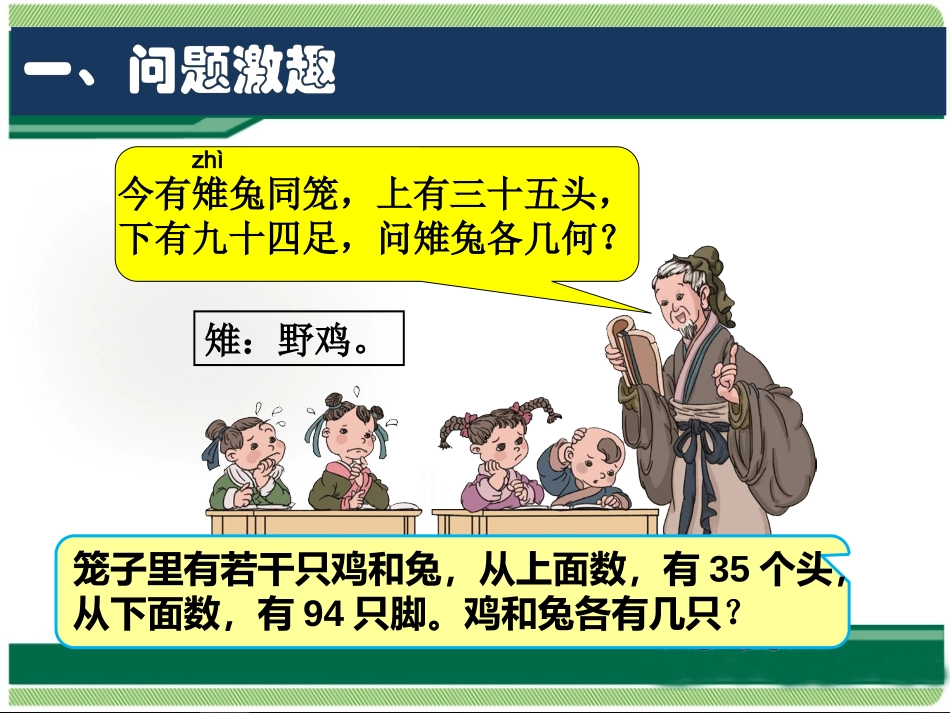 一、问题激趣

zhì
今有雉兔同笼，上有三十五头，下有九十四足，问雉兔各几何？

雉：野鸡。

笼子里有若干只鸡和兔，从上面数，有 35 个头，从下面数，有 94 只脚。鸡和兔各有几只？